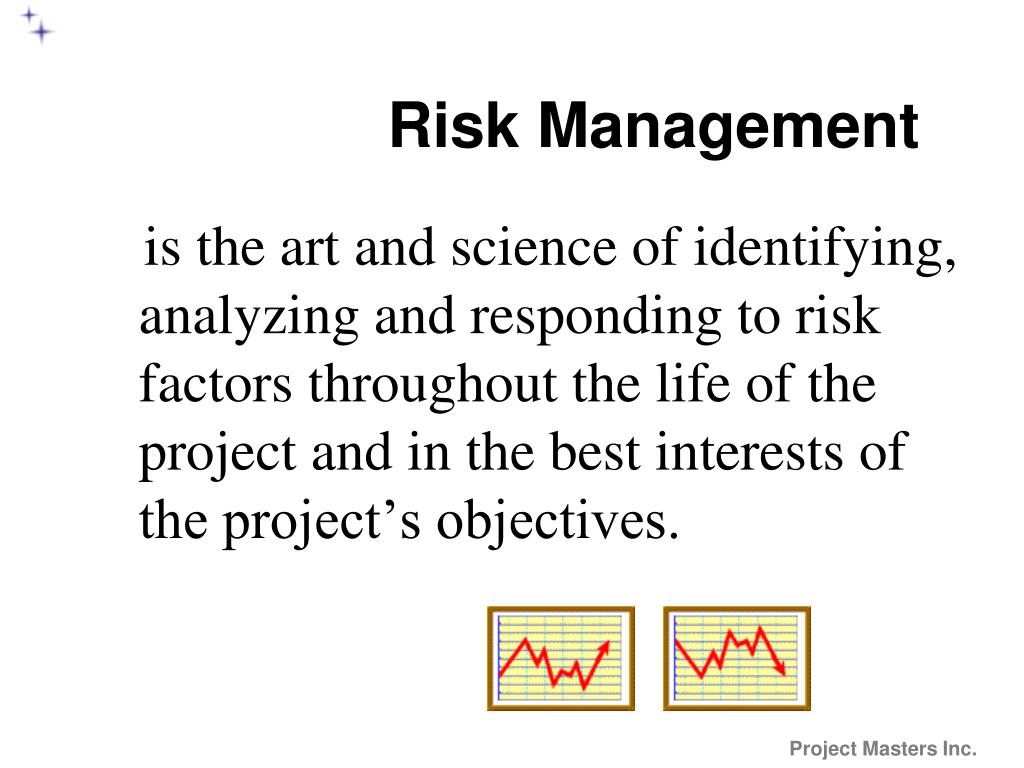 Risk Management

is the art and science of identifying, analyzing and responding to risk factors throughout the life of the project and in the best interests of the project’s objectives.

Project Masters Inc.